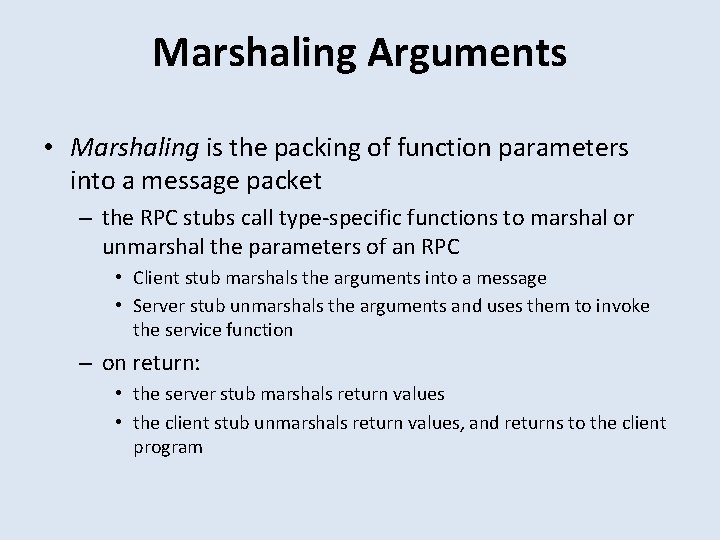 Marshaling Arguments

• Marshaling is the packing of function parameters into a message packet

– the RPC stubs call type-specific functions to marshal or unmarshal the parameters of an RPC

• Client stub marshals the arguments into a message

• Server stub unmarshals the arguments and uses them to invoke the service function

– on return:

• the server stub marshals return values

• the client stub unmarshals return values, and returns to the client program